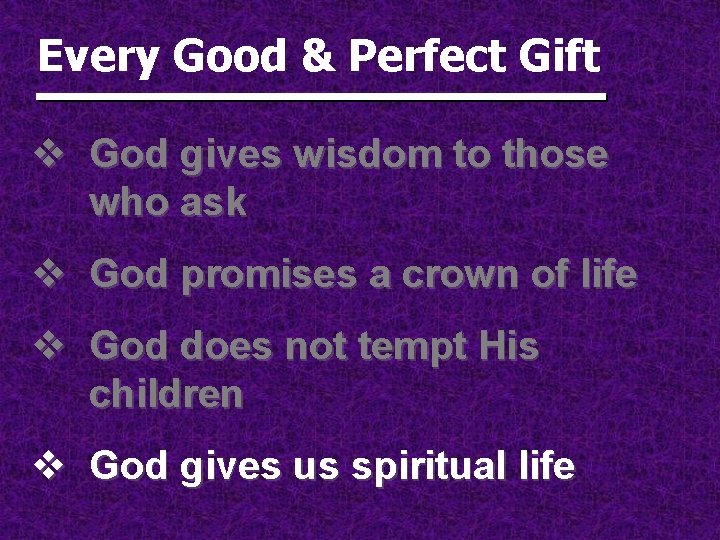 Every Good & Perfect Gift

❖ God gives wisdom to those who ask

❖ God promises a crown of life

❖ God does not tempt His children

❖ God gives us spiritual life